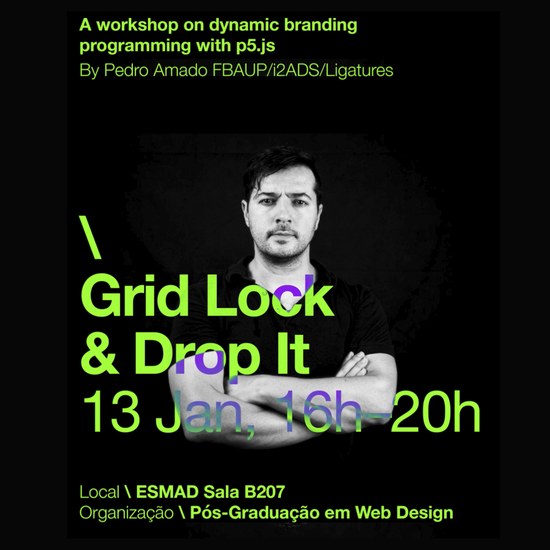 A workshop on dynamic branding programming with p5.js
By Pedro Amado FBAUP/i2ADS/Ligatures

\
Grid Lock
& Drop It
13 Jan, 16h–20h

Local \ ESMAD Sala B207
Organização \ Pós-Graduação em Web Design